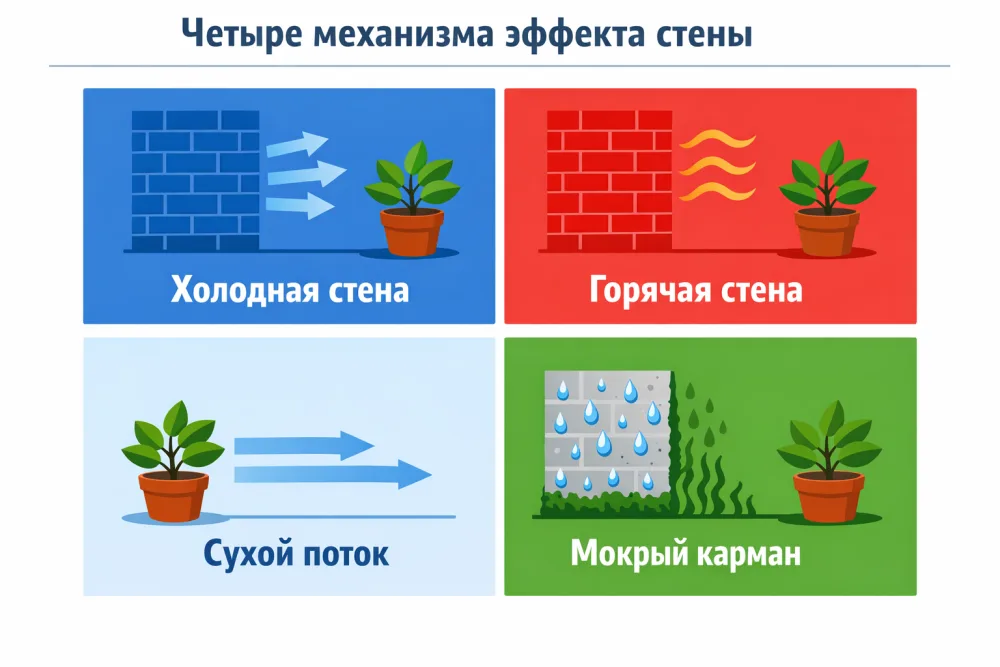 Четыре механизма эффекта стены

Холодная стена

Горячая стена

Сухой поток

Мокрый карман